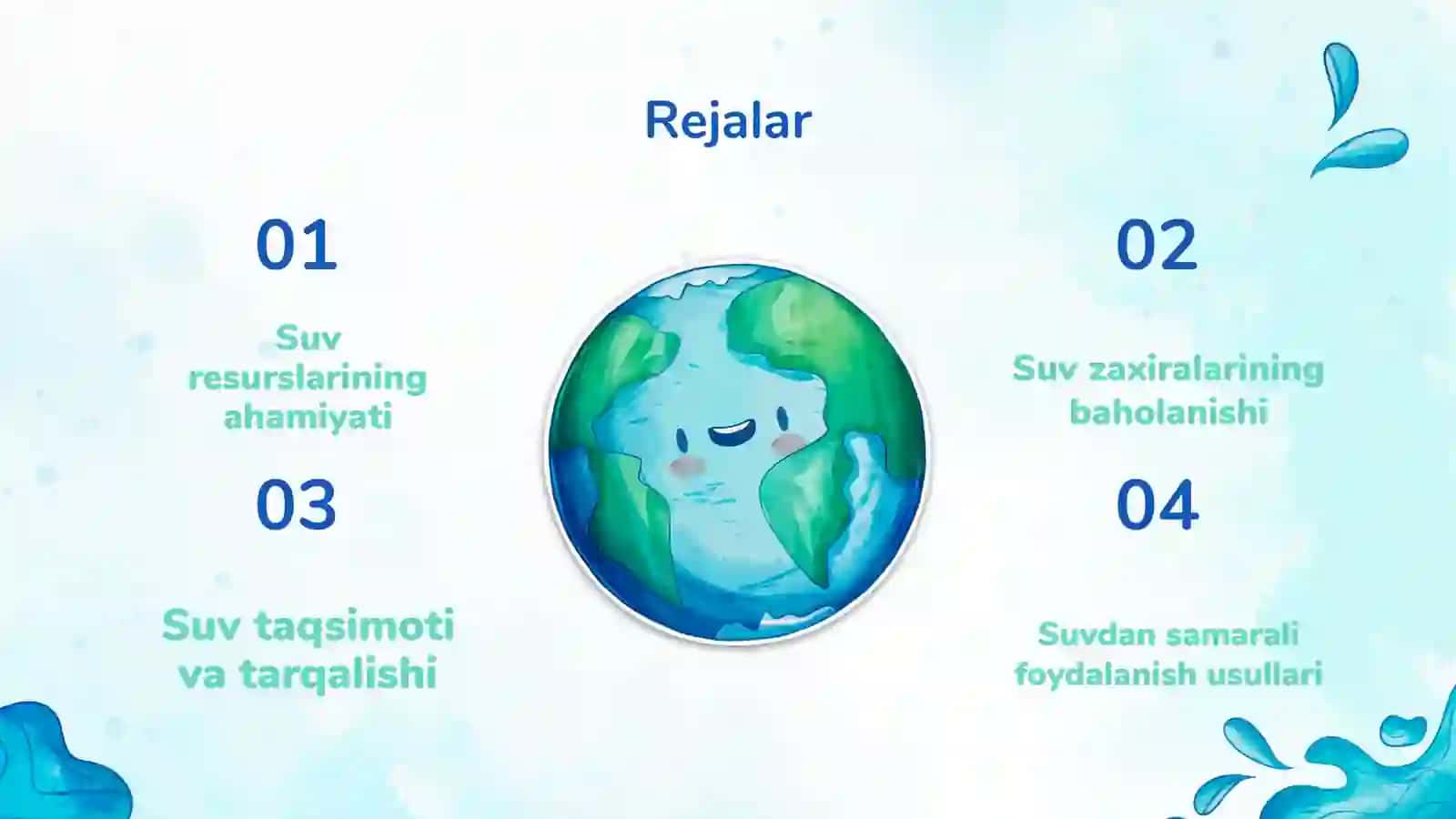 Rejalar

01

Suv resurslarining ahamiyati

02

Suv zaxiralarining baholanishi

03

Suv taqsimoti va tarqalishi

04

Suvdan samarali foydalanish usullari